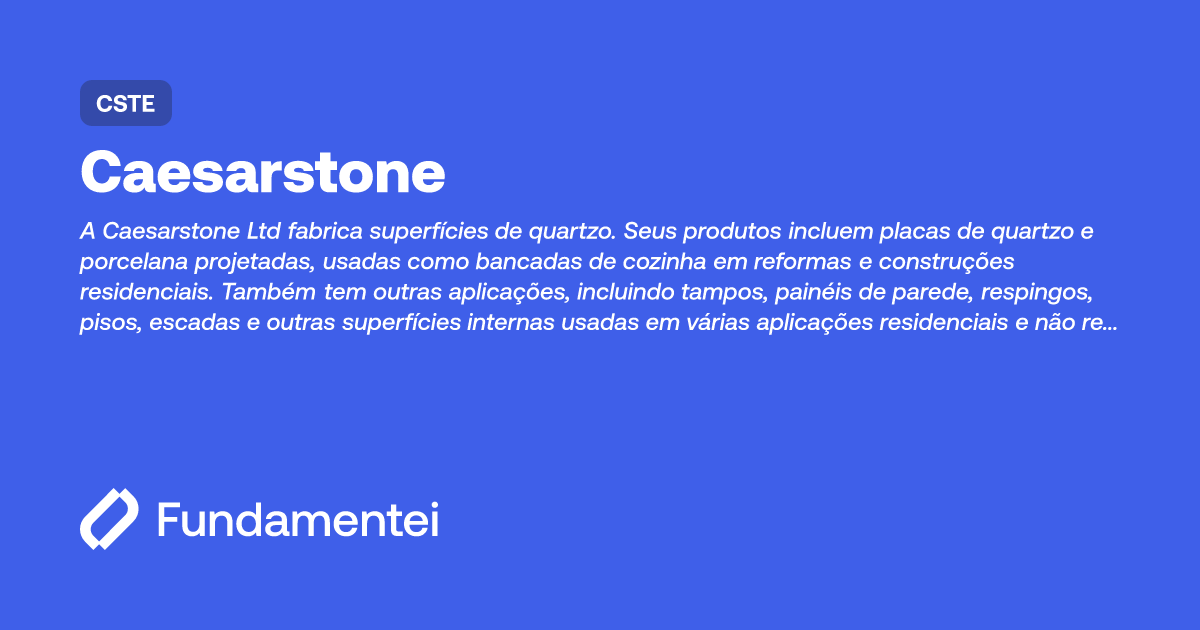 CSTE

Caesarstone

A Caesarstone Ltd fabrica superfícies de quartzo. Seus produtos incluem placas de quartzo e porcelana projetadas, usadas como bancadas de cozinha em reformas e construções residenciais. Também tem outras aplicações, incluindo tampos, painéis de parede, respingos, pisos, escadas e outras superfícies internas usadas em várias aplicações residenciais e não re...

Fundamentei